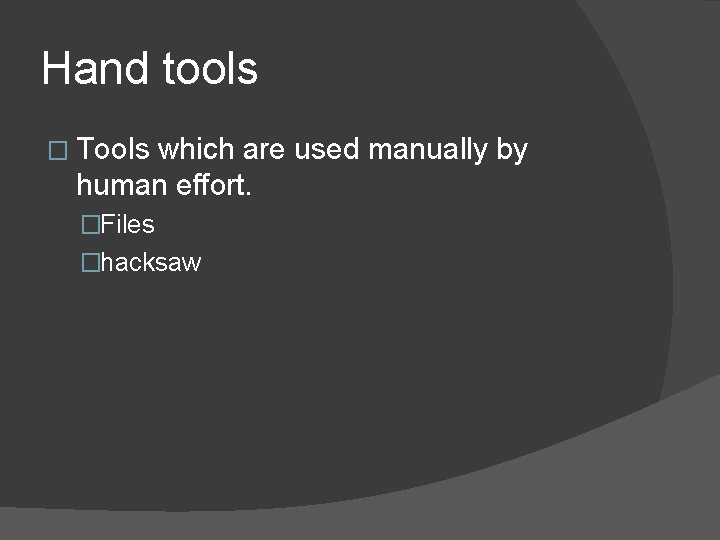 Hand tools

□ Tools which are used manually by human effort.

□Files

□hacksaw